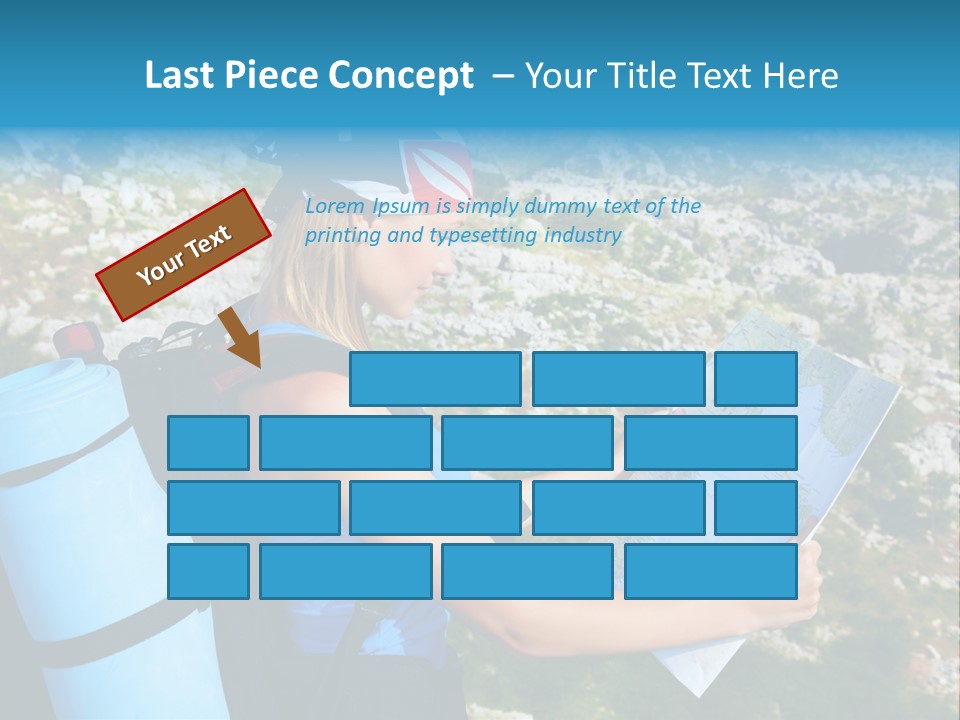 Last Piece Concept – Your Title Text Here

Your Text

Lorem Ipsum is simply dummy text of the printing and typesetting industry